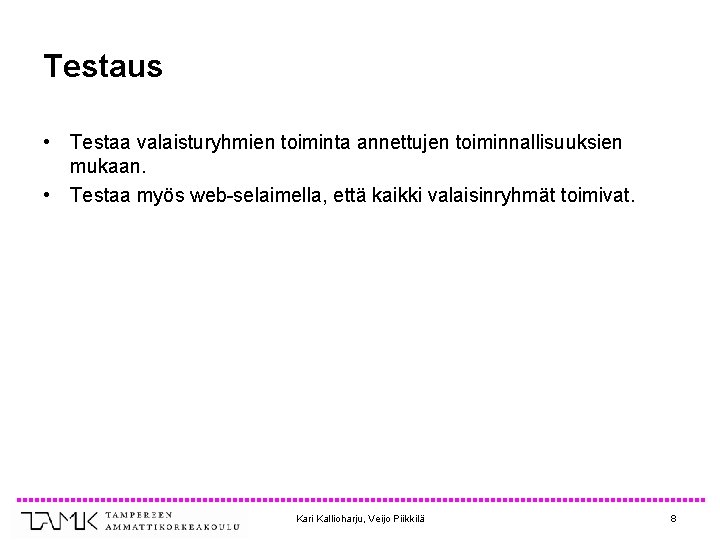 Testaus

• Testaa valaisturyhmien toiminta annettujen toiminnallisuuksien mukaan.
• Testaa myös web-selaimella, että kaikki valaisinryhmät toimivat.

TAMK TAMPEREEN AMMATTIKORKEAKOULU

Kari Kallioharju, Veijo Piikkilä

8